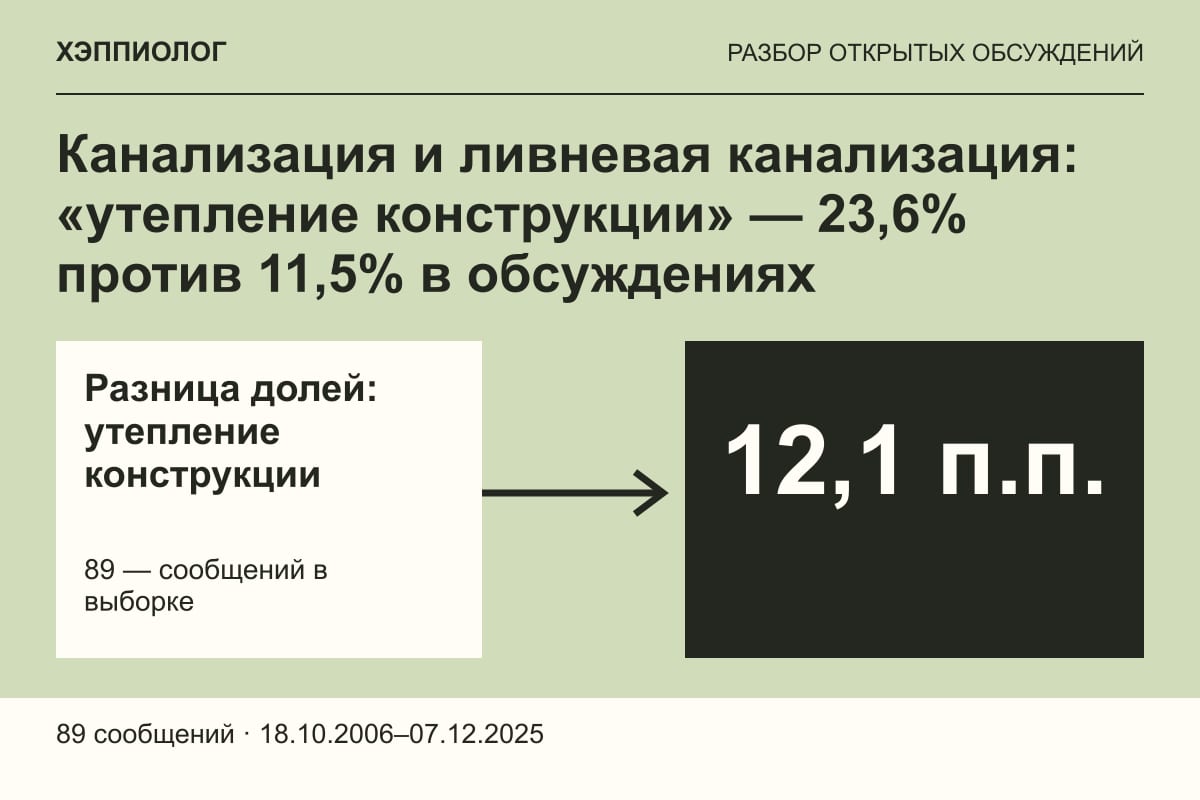 ХЭППИОЛОГ

РАЗБОР ОТКРЫТЫХ ОБСУЖДЕНИЙ

Канализация и ливневая канализация: «утепление конструкции» — 23,6% против 11,5% в обсуждениях

Разница долей: утепление конструкции

89 — сообщений в выборке

12,1 п.п.

89 сообщений · 18.10.2006–07.12.2025